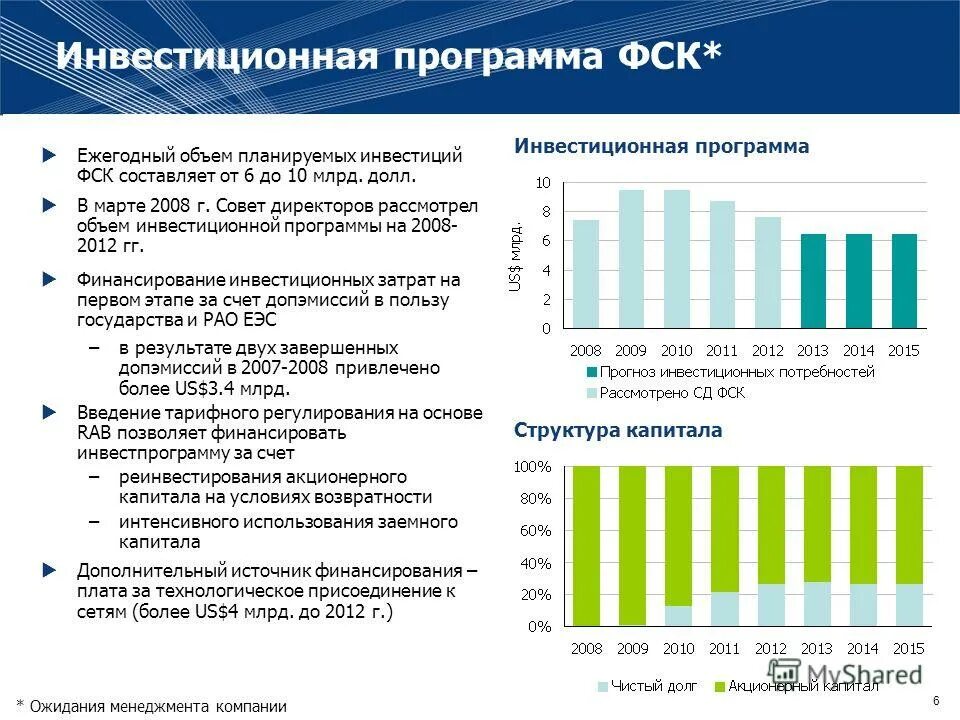 Инвестиционная программа ФСК*

Ежегодный объем планируемых инвестиций ФСК составляет от 6 до 10 млрд. долл.

В марте 2008 г. Совет директоров рассмотрел объем инвестиционной программы на 2008-2012 гг.

Финансирование инвестиционных затрат на первом этапе за счет допэмиссий в пользу государства и РАО ЕЭС

– в результате двух завершенных допэмиссий в 2007-2008 привлечено более US$3.4 млрд.

Введение тарифного регулирования на основе RAB позволяет финансировать инвестпрограмму за счет

– реинвестирования акционерного капитала на условиях возвратности

– интенсивного использования заемного капитала

Дополнительный источник финансирования – плата за технологическое присоединение к сетям (более US$4 млрд. до 2012 г.)

Инвестиционная программа

US$ млрд.

10
8
6
4
2
0

2008 2009 2010 2011 2012 2013 2014 2015

Прогноз инвестиционных потребностей
Рассмотрено СД ФСК

Структура капитала

100%
80%
60%
40%
20%
0%

2008 2009 2010 2011 2012 2013 2014 2015

Чистый долг Акционерный капитал

MyShared

* Ожидания менеджмента компании

6